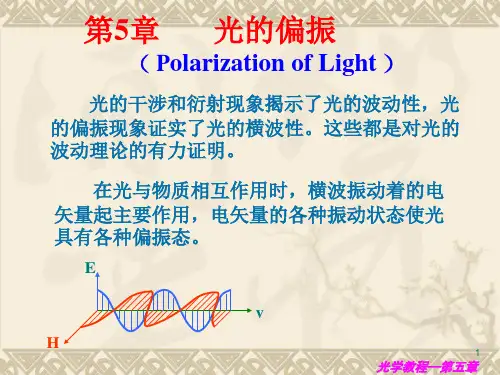 第5章　　光的偏振
（Polarization of Light）

光的干涉和衍射现象揭示了光的波动性，光的偏振现象证实了光的横波性。这些都是对光的波动理论的有力证明。

在光与物质相互作用时，横波振动着的电矢量起主要作用，电矢量的各种振动状态使光具有各种偏振态。

E
v
H

1

光学教程—第五章